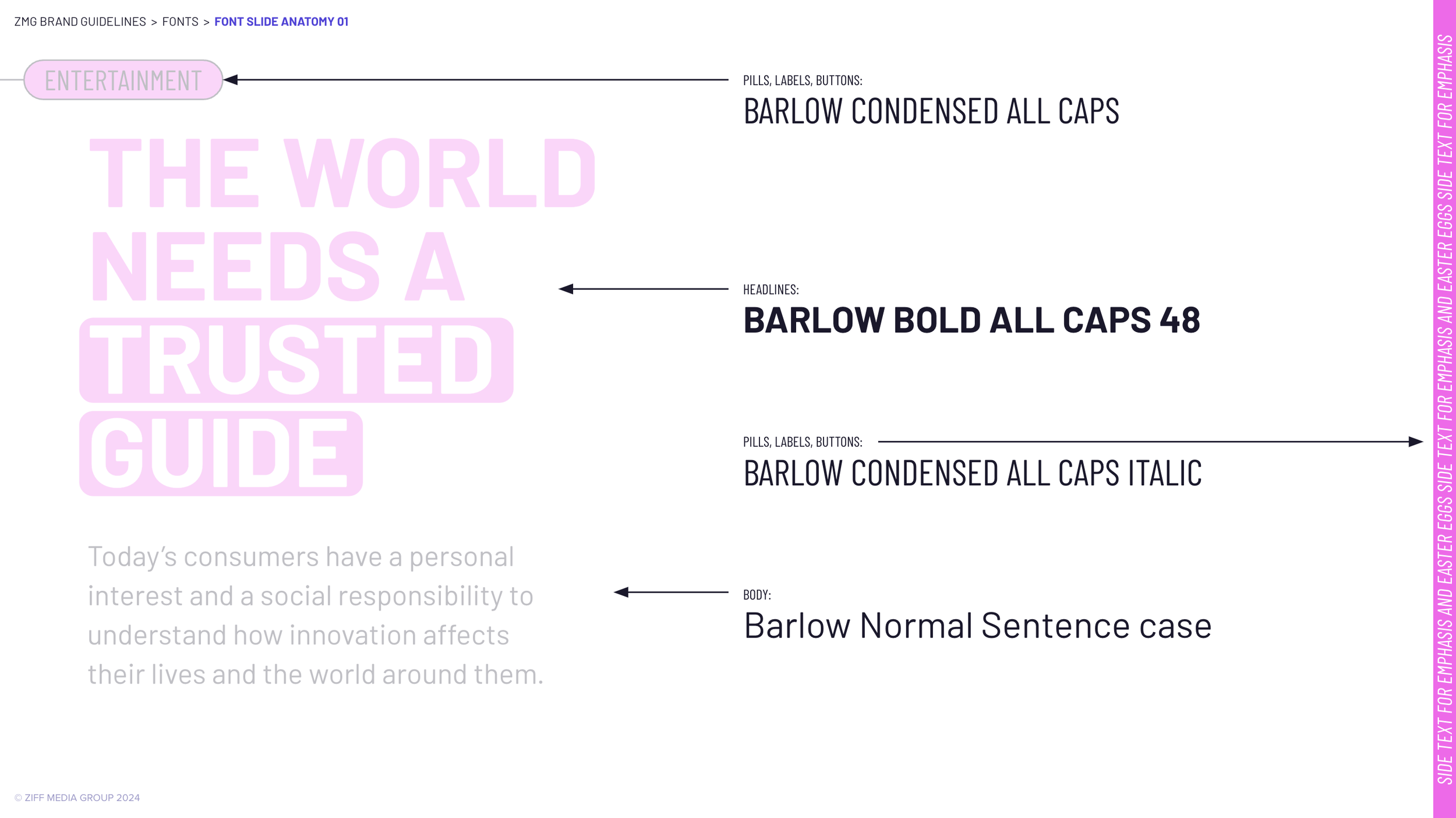 ZMG BRAND GUIDELINES > FONTS > FONT SLIDE ANATOMY 01

ENTERTAINMENT

THE WORLD NEEDS A TRUSTED GUIDE

Today's consumers have a personal interest and a social responsibility to understand how innovation affects their lives and the world around them.

PILLS, LABELS, BUTTONS:
BARLOW CONDENSED ALL CAPS

HEADLINES:
BARLOW BOLD ALL CAPS 48

PILLS, LABELS, BUTTONS:
BARLOW CONDENSED ALL CAPS ITALIC

BODY:
Barlow Normal Sentence case

SIDE TEXT FOR EMPHASIS AND EASTER EGGS SIDE TEXT FOR EMPHASIS AND EASTER EGGS SIDE TEXT FOR EMPHASIS

© ZIFF MEDIA GROUP 2024